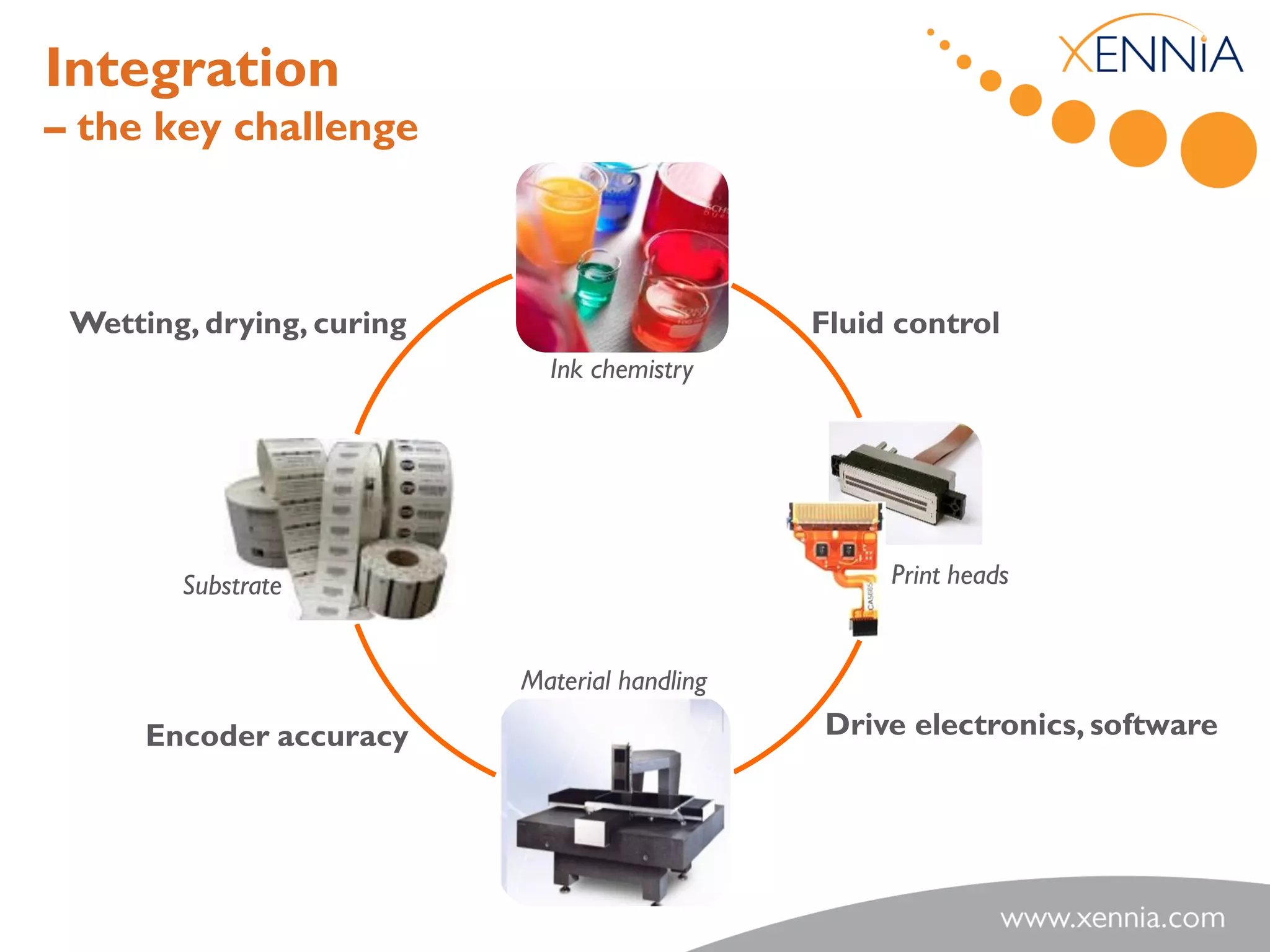 Integration
– the key challenge

XENNIA

Wetting, drying, curing

Ink chemistry

Fluid control

Substrate

Print heads

Material handling

Encoder accuracy

Drive electronics, software

www.xennia.com